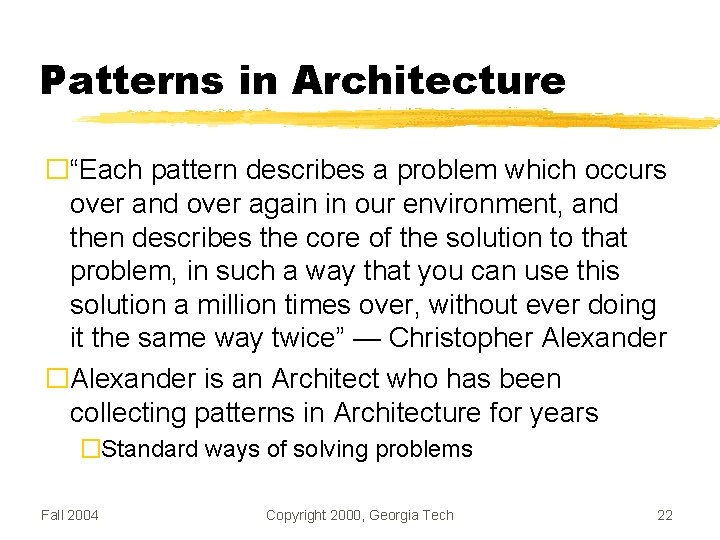 Patterns in Architecture

“Each pattern describes a problem which occurs over and over again in our environment, and then describes the core of the solution to that problem, in such a way that you can use this solution a million times over, without ever doing it the same way twice” — Christopher Alexander

Alexander is an Architect who has been collecting patterns in Architecture for years

Standard ways of solving problems

Fall 2004

Copyright 2000, Georgia Tech

22